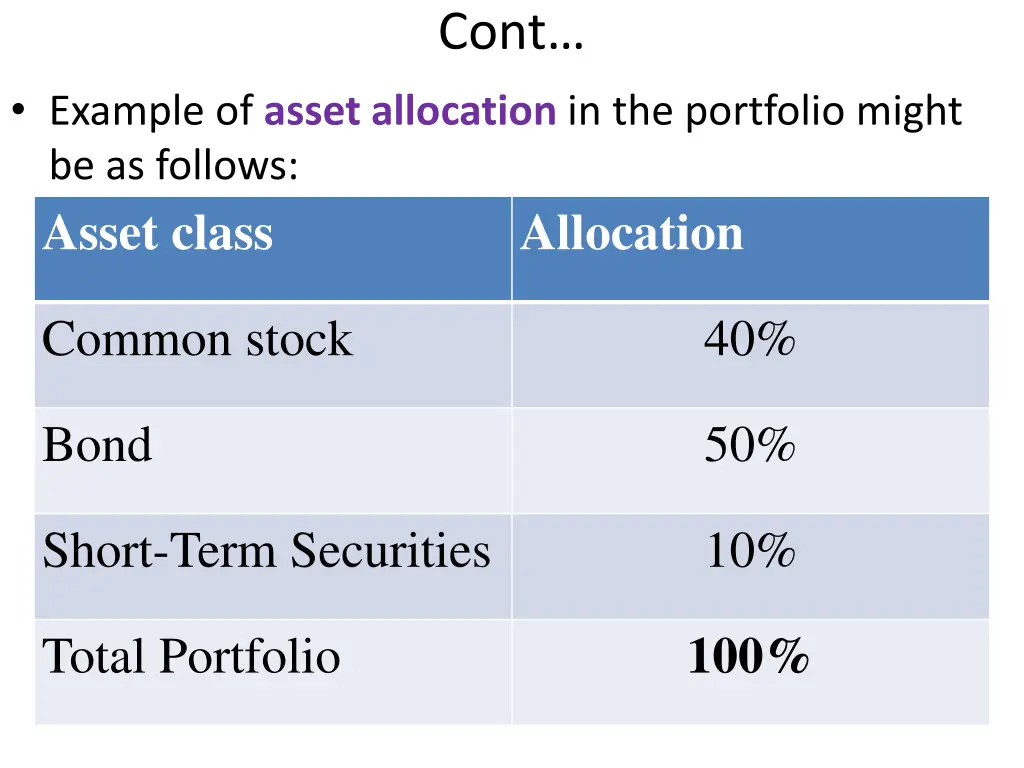 Cont…

• Example of asset allocation in the portfolio might be as follows:

| Asset class | Allocation |
|---|---|
| Common stock | 40% |
| Bond | 50% |
| Short-Term Securities | 10% |
| Total Portfolio | 100% |